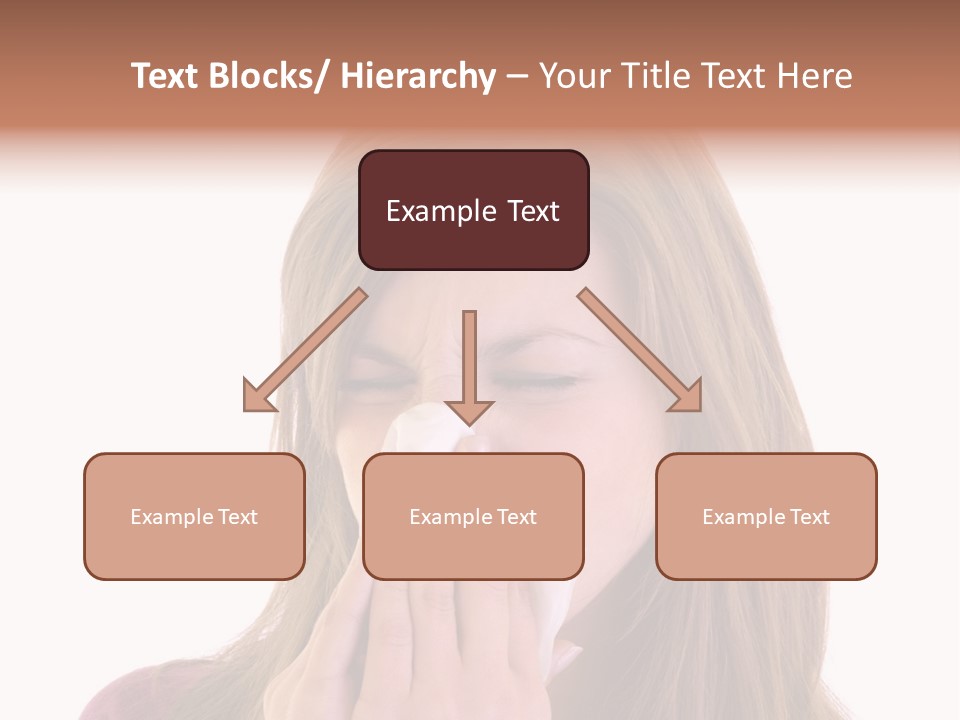 Text Blocks/ Hierarchy – Your Title Text Here

Example Text

Example Text

Example Text

Example Text